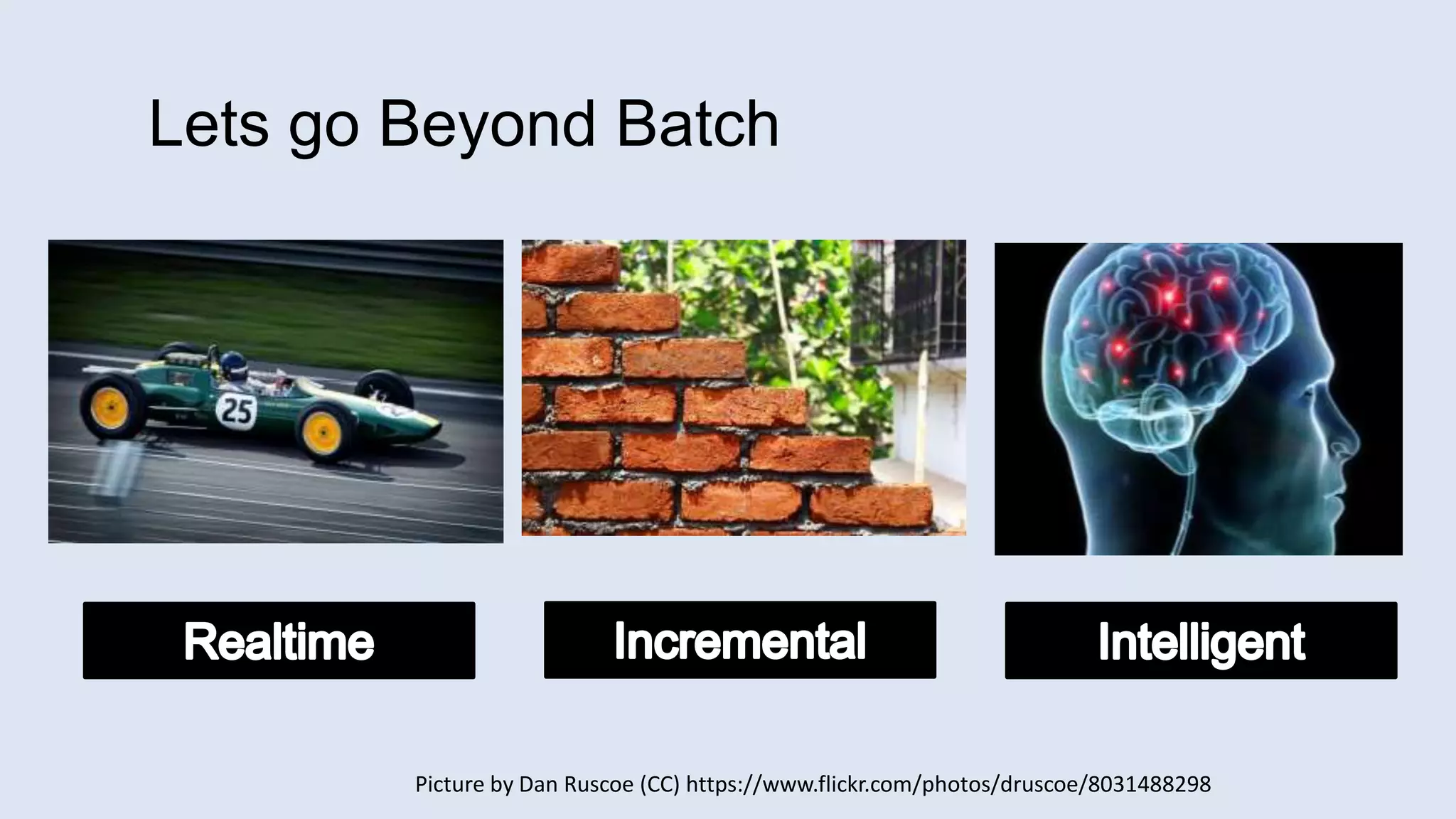 Lets go Beyond Batch

25

Realtime

Incremental

Intelligent

Picture by Dan Ruscoe (CC) https://www.flickr.com/photos/druscoe/8031488298